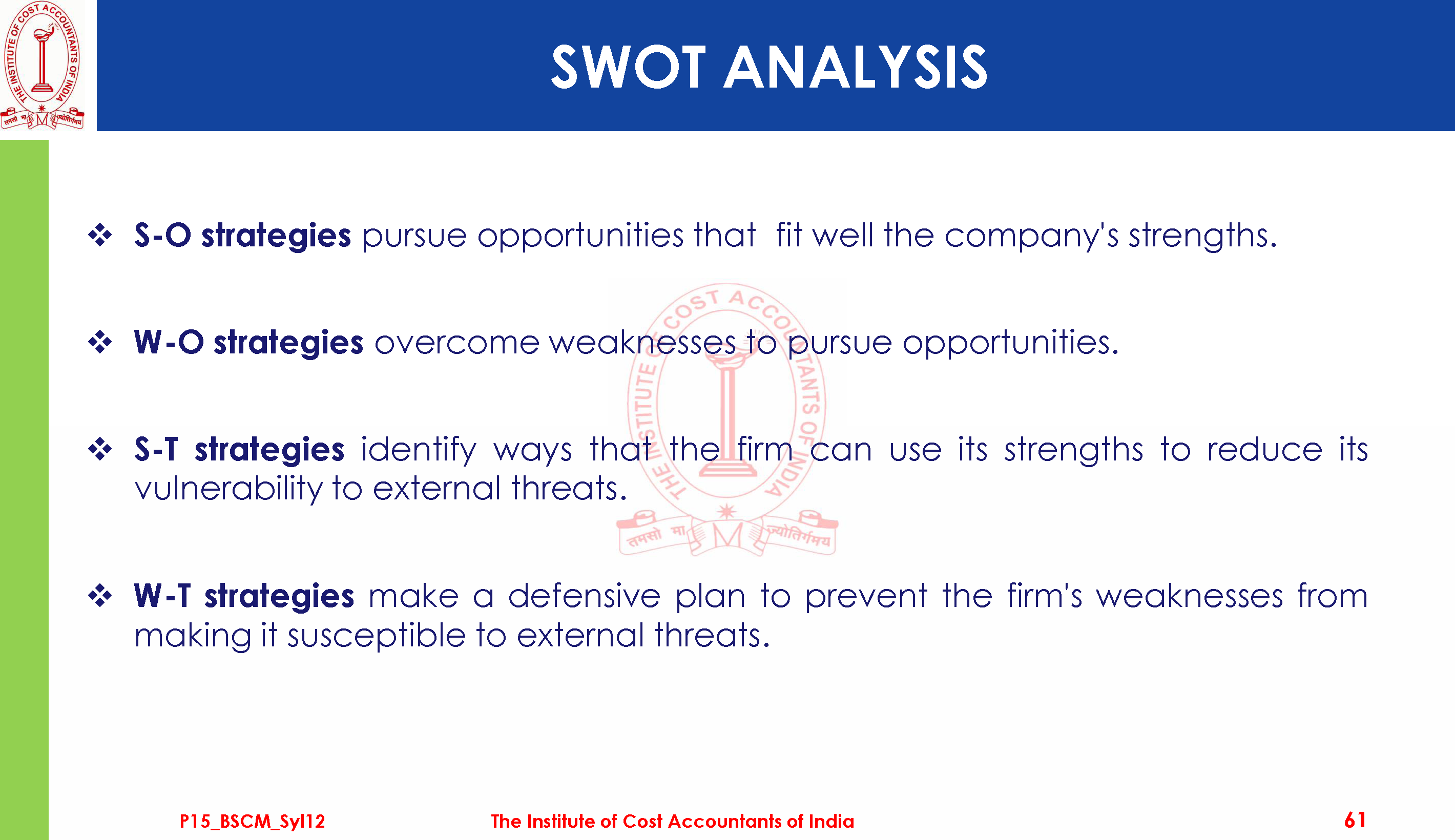 THE INSTITUTE OF COST ACCOUNTANTS OF INDIA
तमसो मा ज्योतिर्गमय

SWOT ANALYSIS

❖ S-O strategies pursue opportunities that fit well the company's strengths.

❖ W-O strategies overcome weaknesses to pursue opportunities.

❖ S-T strategies identify ways that the firm can use its strengths to reduce its vulnerability to external threats.

❖ W-T strategies make a defensive plan to prevent the firm's weaknesses from making it susceptible to external threats.

THE INSTITUTE OF COST ACCOUNTANTS OF INDIA
तमसो मा ज्योतिर्गमय

P15_BSCM_Syl12 The Institute of Cost Accountants of India 61